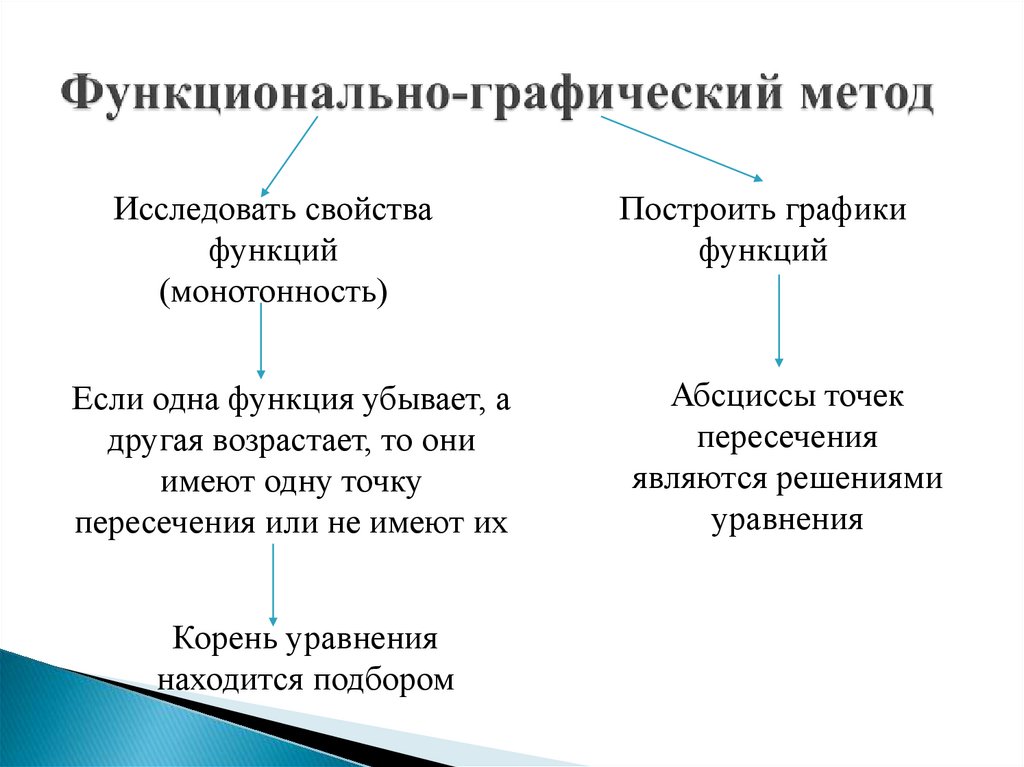 Функционально-графический метод

Исследовать свойства функций (монотонность)

Если одна функция убывает, а другая возрастает, то они имеют одну точку пересечения или не имеют их

Корень уравнения находится подбором

Построить графики функций

Абсциссы точек пересечения являются решениями уравнения